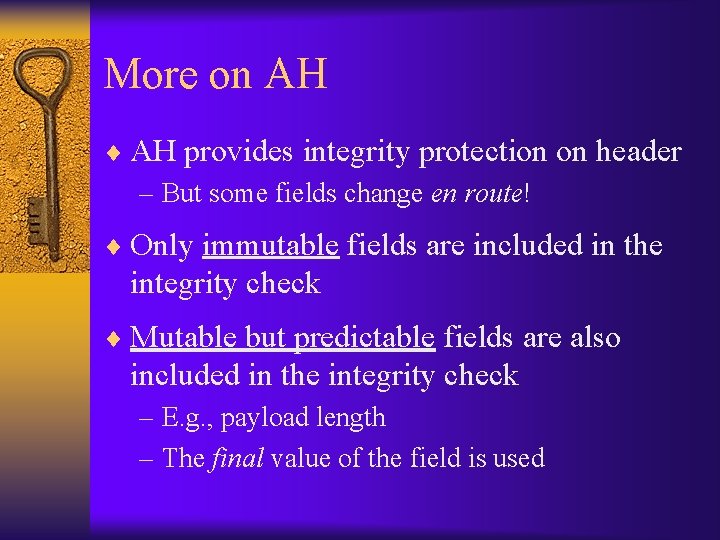 More on AH

♦ AH provides integrity protection on header
– But some fields change en route!

♦ Only immutable fields are included in the integrity check

♦ Mutable but predictable fields are also included in the integrity check
– E.g., payload length
– The final value of the field is used